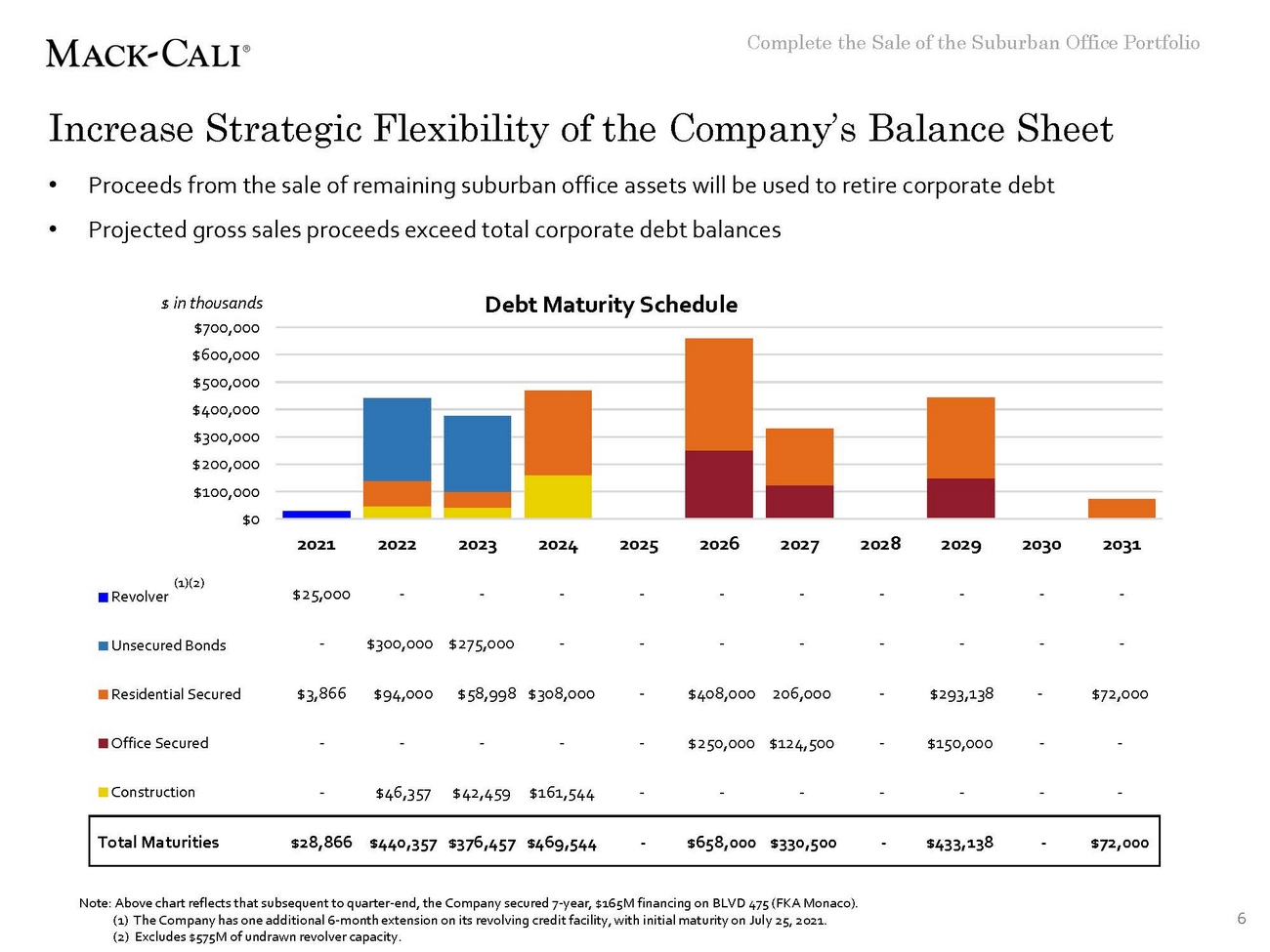 MACK-CALI®

Complete the Sale of the Suburban Office Portfolio

Increase Strategic Flexibility of the Company's Balance Sheet

• Proceeds from the sale of remaining suburban office assets will be used to retire corporate debt

• Projected gross sales proceeds exceed total corporate debt balances

$ in thousands

Debt Maturity Schedule

$700,000
$600,000
$500,000
$400,000
$300,000
$200,000
$100,000
$0

| | 2021 | 2022 | 2023 | 2024 | 2025 | 2026 | 2027 | 2028 | 2029 | 2030 | 2031 |
|---|---|---|---|---|---|---|---|---|---|---|---|
| Revolver (1)(2) | $25,000 | - | - | - | - | - | - | - | - | - | - |
| Unsecured Bonds | - | $300,000 | $275,000 | - | - | - | - | - | - | - | - |
| Residential Secured | $3,866 | $94,000 | $58,998 | $308,000 | - | $408,000 | 206,000 | - | $293,138 | - | $72,000 |
| Office Secured | - | - | - | - | - | $250,000 | $124,500 | - | $150,000 | - | - |
| Construction | - | $46,357 | $42,459 | $161,544 | - | - | - | - | - | - | - |
| Total Maturities | $28,866 | $440,357 | $376,457 | $469,544 | - | $658,000 | $330,500 | - | $433,138 | - | $72,000 |

Note: Above chart reflects that subsequent to quarter-end, the Company secured 7-year, $165M financing on BLVD 475 (FKA Monaco).
(1) The Company has one additional 6-month extension on its revolving credit facility, with initial maturity on July 25, 2021.
(2) Excludes $575M of undrawn revolver capacity.

6